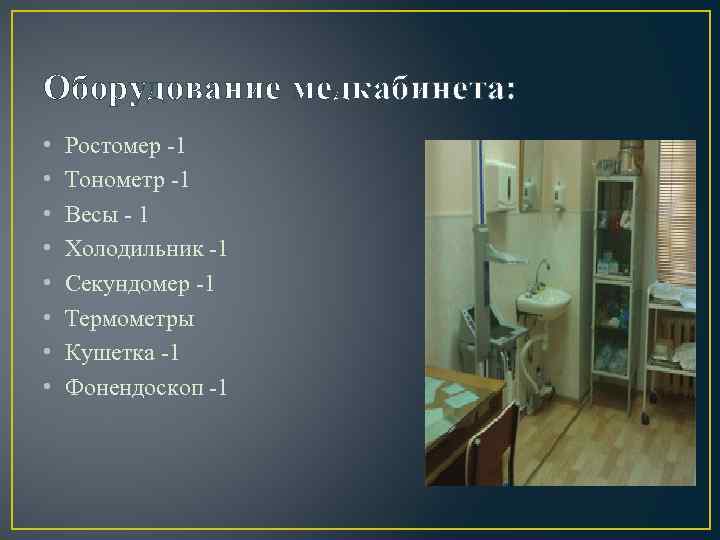 Оборудование медкабинета:

• Ростомер -1
• Тонометр -1
• Весы - 1
• Холодильник -1
• Секундомер -1
• Термометры
• Кушетка -1
• Фонендоскоп -1